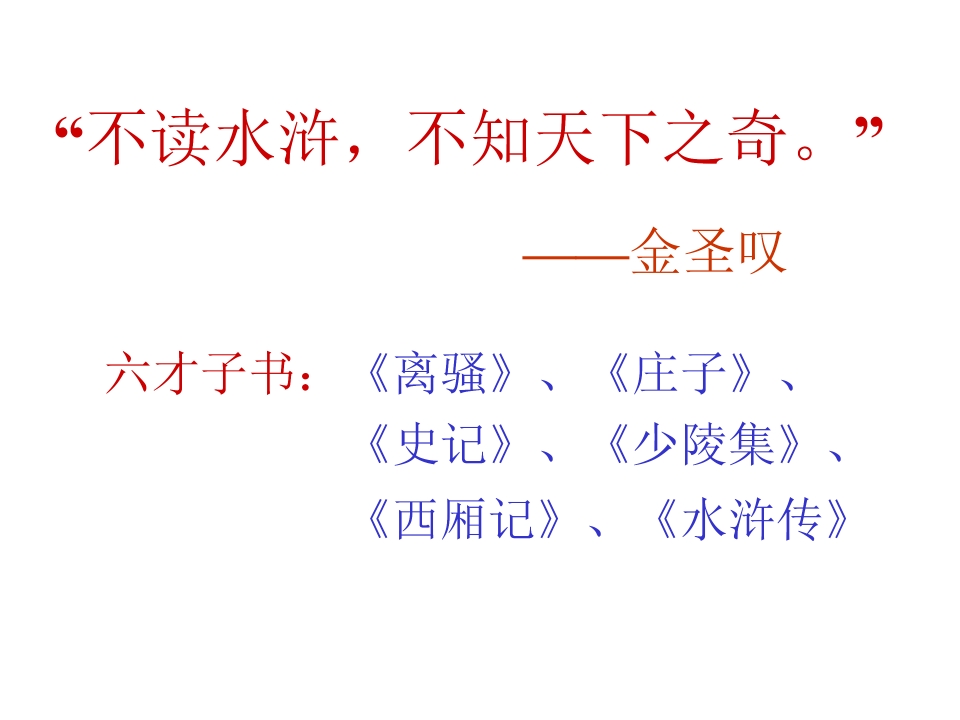 “不读水浒，不知天下之奇。”

——金圣叹

六才子书：《离骚》、《庄子》、《史记》、《少陵集》、《西厢记》、《水浒传》